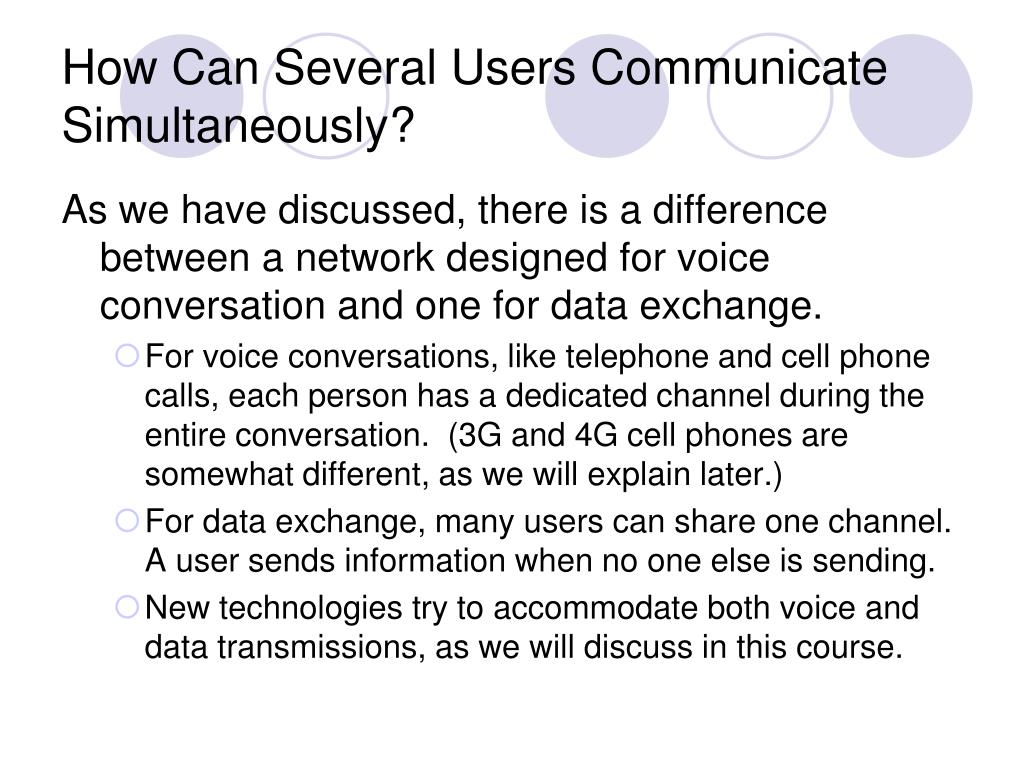 How Can Several Users Communicate Simultaneously?

As we have discussed, there is a difference between a network designed for voice conversation and one for data exchange.

For voice conversations, like telephone and cell phone calls, each person has a dedicated channel during the entire conversation.  (3G and 4G cell phones are somewhat different, as we will explain later.)

For data exchange, many users can share one channel. A user sends information when no one else is sending.

New technologies try to accommodate both voice and data transmissions, as we will discuss in this course.